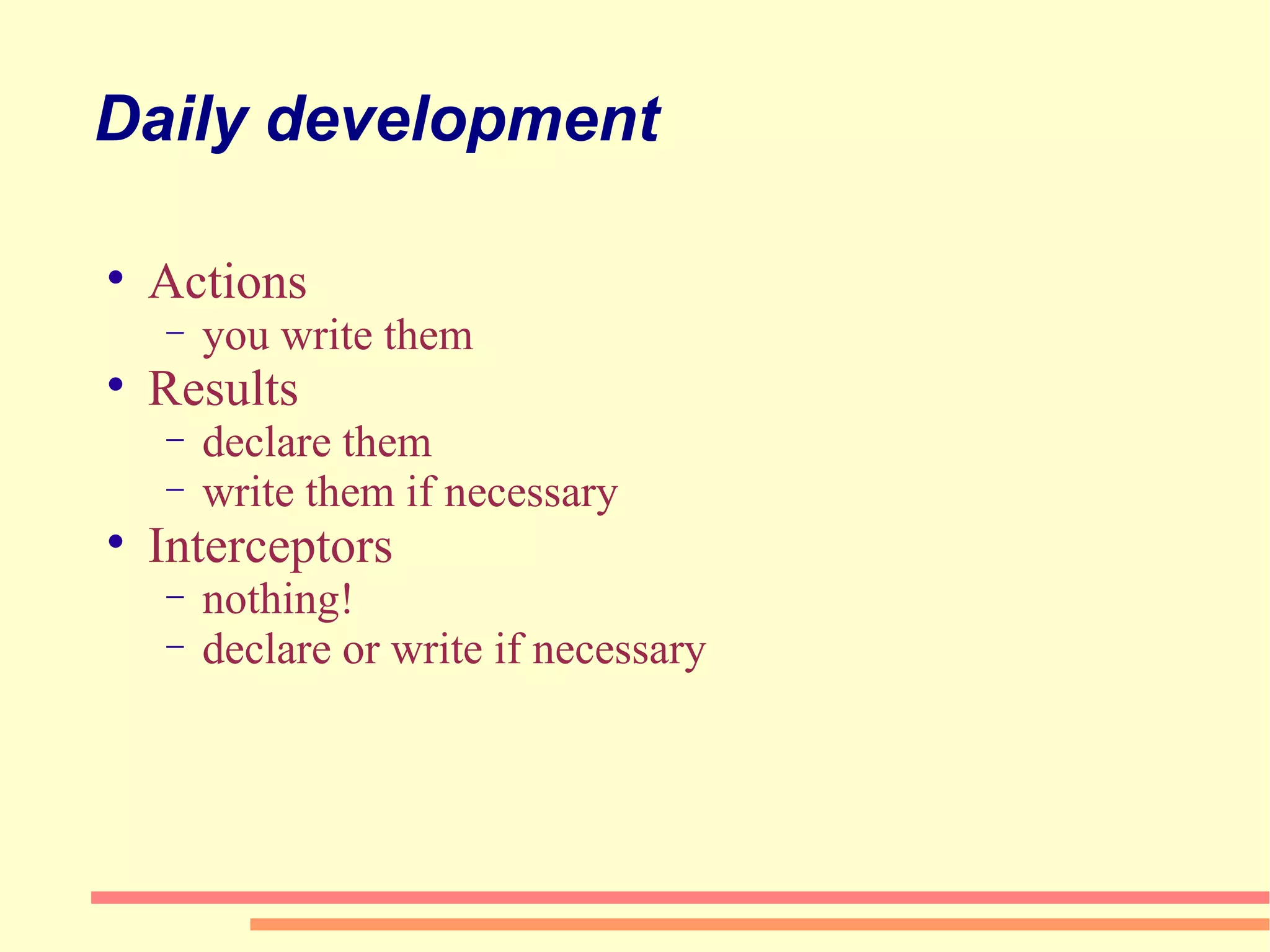 Daily development

• Actions
  – you write them
• Results
  – declare them
  – write them if necessary
• Interceptors
  – nothing!
  – declare or write if necessary